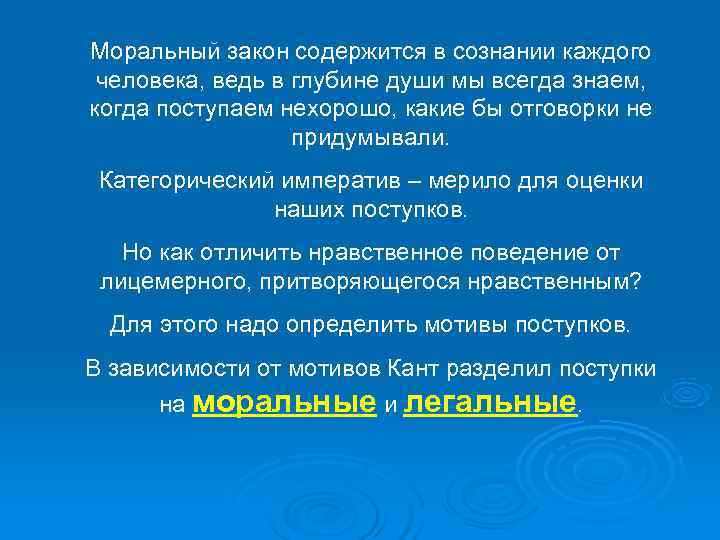 Моральный закон содержится в сознании каждого человека, ведь в глубине души мы всегда знаем, когда поступаем нехорошо, какие бы отговорки не придумывали.

Категорический императив – мерило для оценки наших поступков.

Но как отличить нравственное поведение от лицемерного, притворяющегося нравственным?

Для этого надо определить мотивы поступков.

В зависимости от мотивов Кант разделил поступки на моральные и легальные.